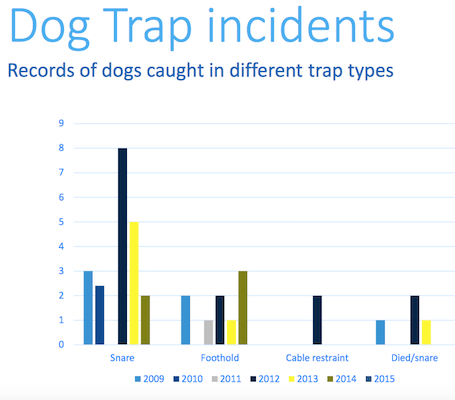 Dog Trap incidents

Records of dogs caught in different trap types

9
8
7
6
5
4
3
2
1
0

Snare Foothold Cable restraint Died/snare

2009 2010 2011 2012 2013 2014 2015